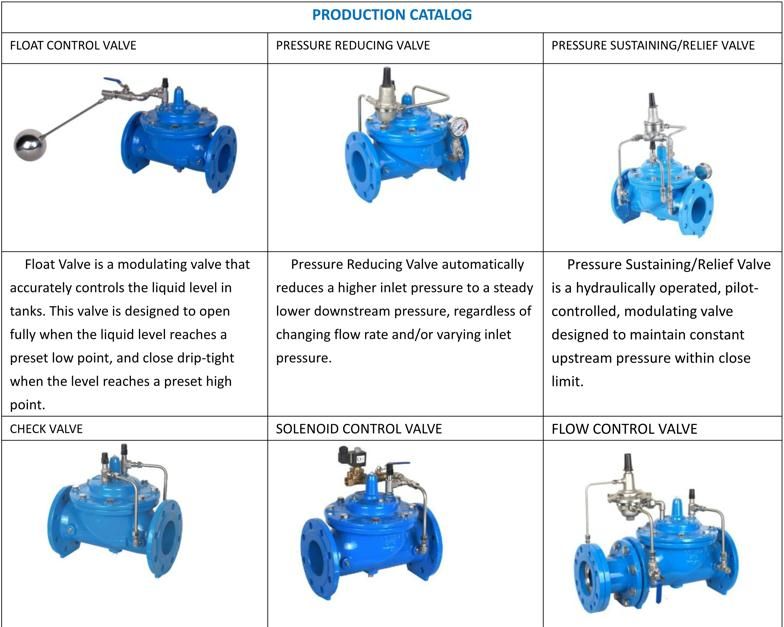 PRODUCTION CATALOG

| FLOAT CONTROL VALVE | PRESSURE REDUCING VALVE | PRESSURE SUSTAINING/RELIEF VALVE |
|---|---|---|
| | | |
| Float Valve is a modulating valve that accurately controls the liquid level in tanks. This valve is designed to open fully when the liquid level reaches a preset low point, and close drip-tight when the level reaches a preset high point. | Pressure Reducing Valve automatically reduces a higher inlet pressure to a steady lower downstream pressure, regardless of changing flow rate and/or varying inlet pressure. | Pressure Sustaining/Relief Valve is a hydraulically operated, pilot-controlled, modulating valve designed to maintain constant upstream pressure within close limit. |
| CHECK VALVE | SOLENOID CONTROL VALVE | FLOW CONTROL VALVE |
| | | |